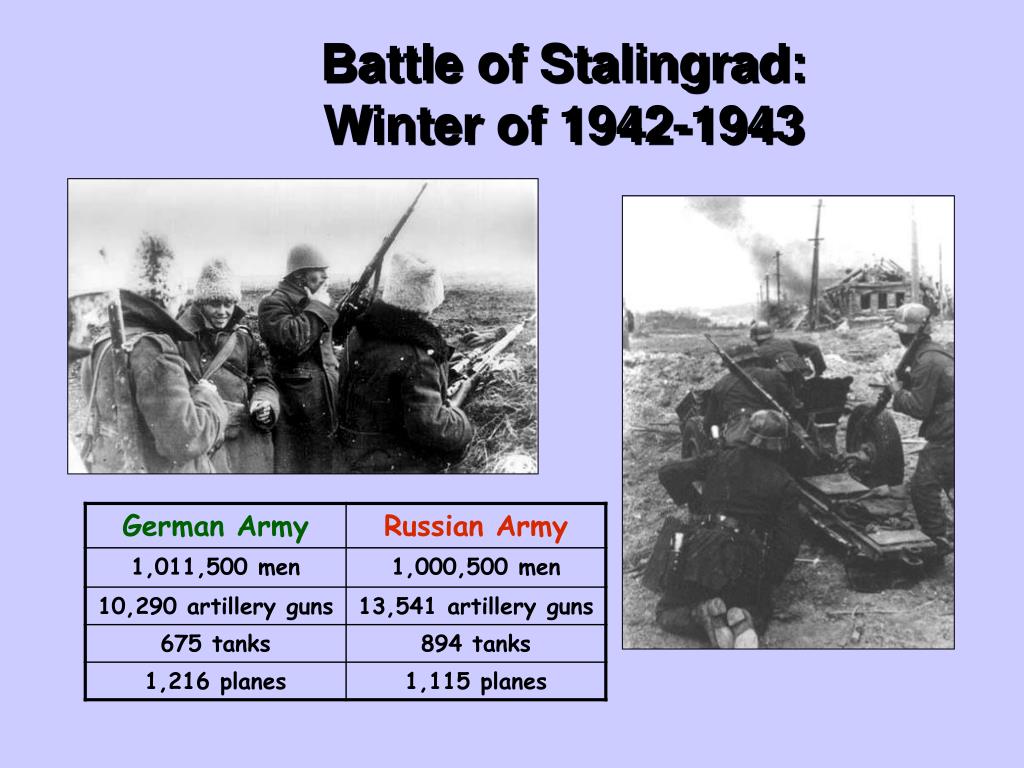 Battle of Stalingrad:
Winter of 1942-1943

| German Army | Russian Army |
|---|---|
| 1,011,500 men | 1,000,500 men |
| 10,290 artillery guns | 13,541 artillery guns |
| 675 tanks | 894 tanks |
| 1,216 planes | 1,115 planes |